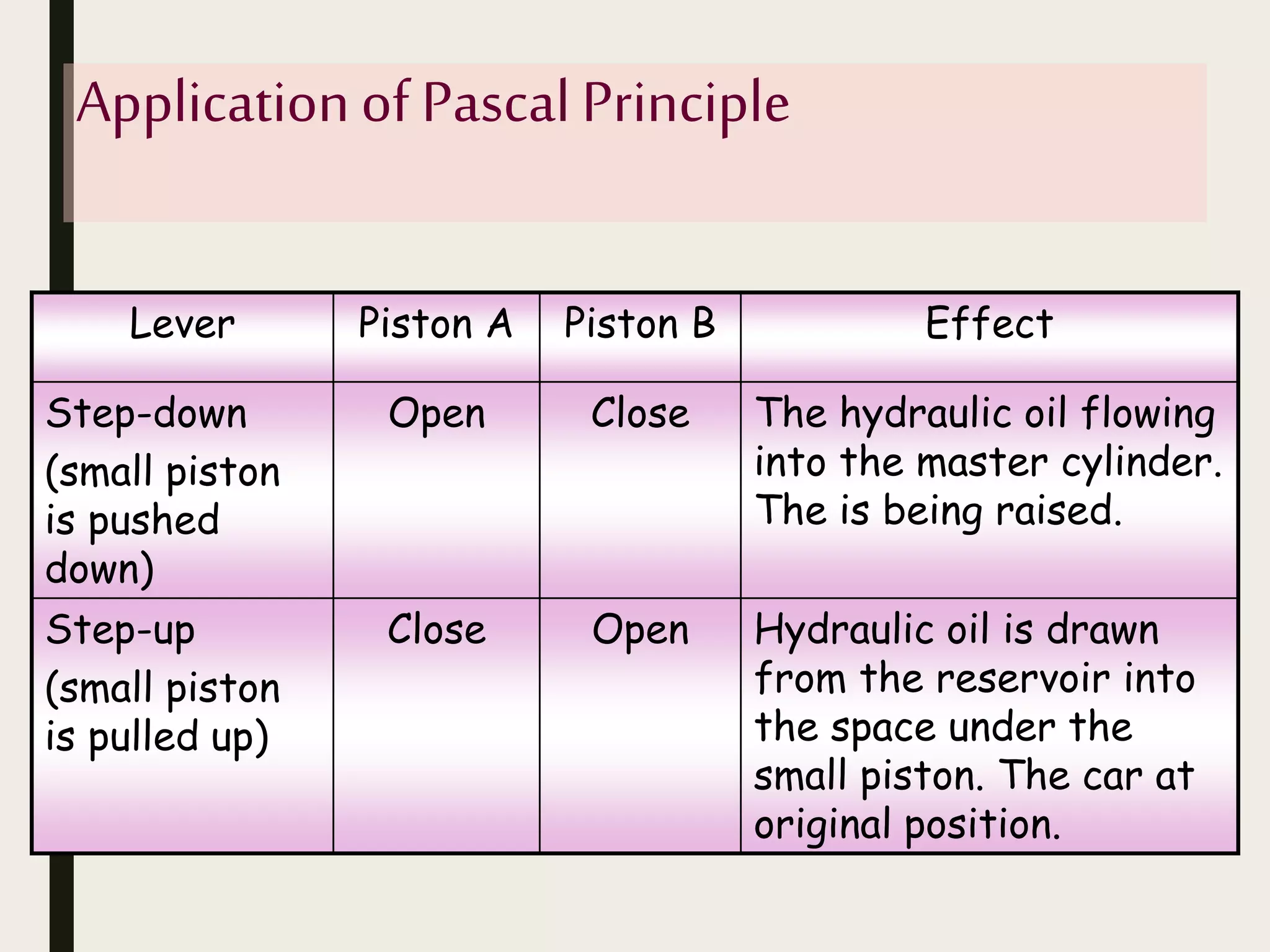 Application of Pascal Principle

| Lever | Piston A | Piston B | Effect |
|---|---|---|---|
| Step-down (small piston is pushed down) | Open | Close | The hydraulic oil flowing into the master cylinder. The is being raised. |
| Step-up (small piston is pulled up) | Close | Open | Hydraulic oil is drawn from the reservoir into the space under the small piston. The car at original position. |